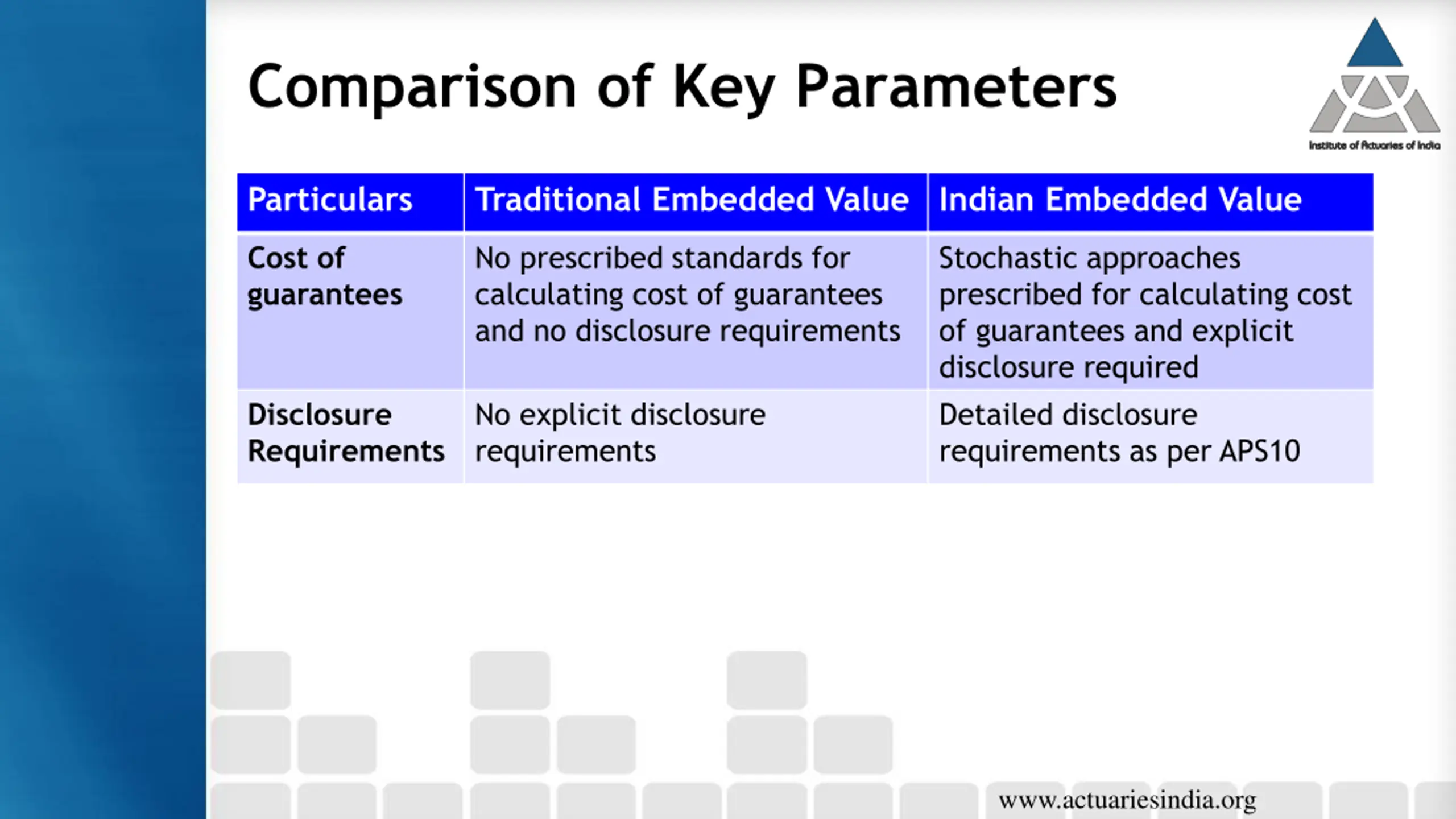 Comparison of Key Parameters

Institute of Actuaries of India

| Particulars | Traditional Embedded Value | Indian Embedded Value |
|---|---|---|
| Cost of guarantees | No prescribed standards for calculating cost of guarantees and no disclosure requirements | Stochastic approaches prescribed for calculating cost of guarantees and explicit disclosure required |
| Disclosure Requirements | No explicit disclosure requirements | Detailed disclosure requirements as per APS10 |

www.actuariesindia.org